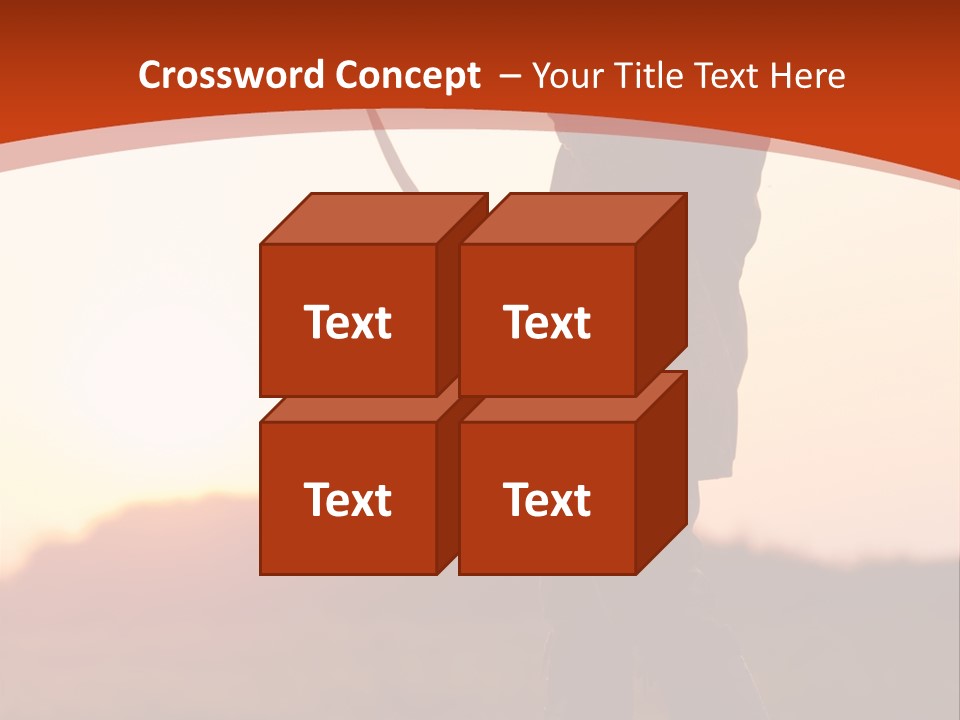 Crossword Concept – Your Title Text Here

Text

Text

Text

Text